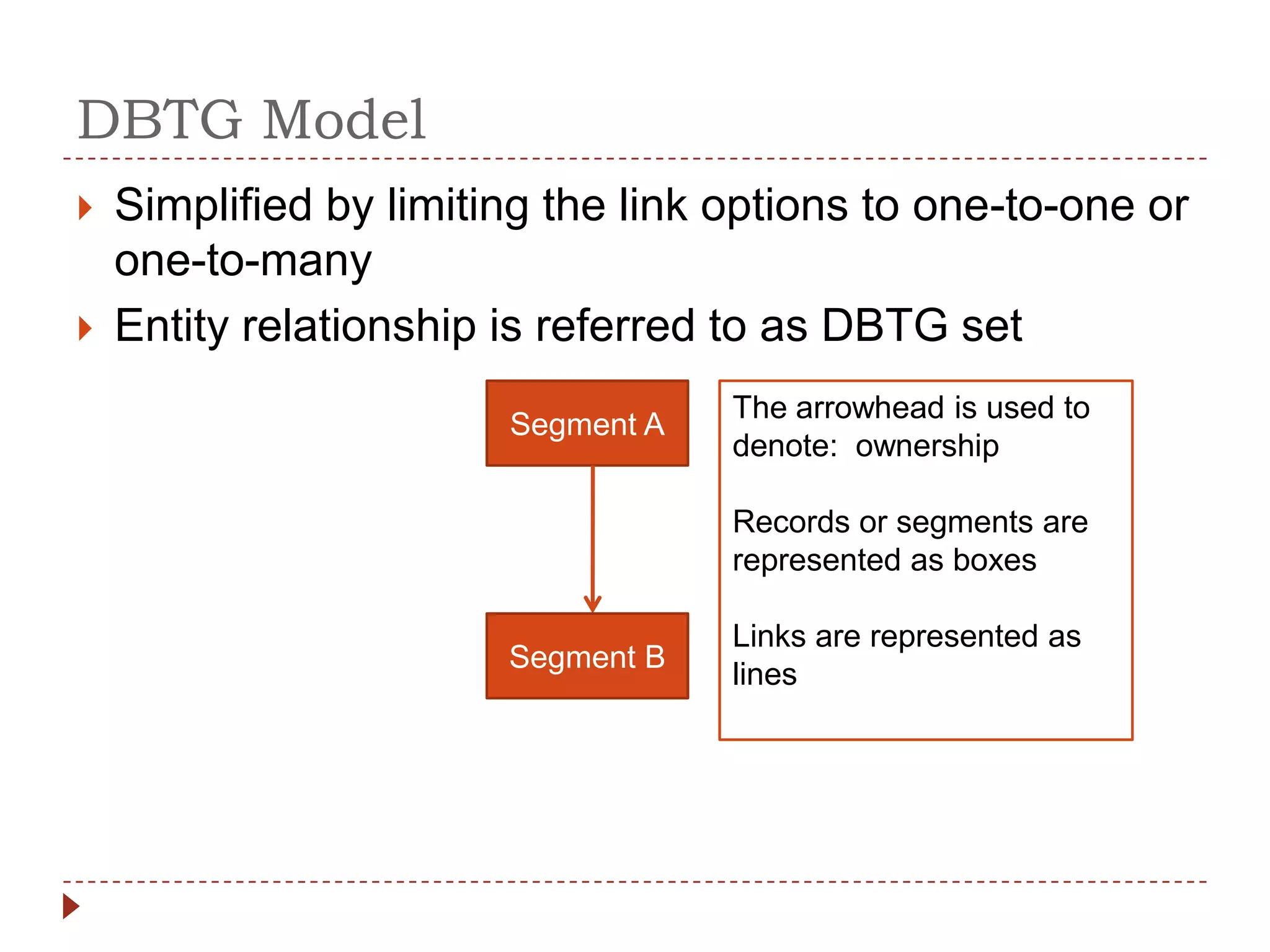 DBTG Model

Simplified by limiting the link options to one-to-one or one-to-many

Entity relationship is referred to as DBTG set

Segment A

Segment B

The arrowhead is used to denote: ownership

Records or segments are represented as boxes

Links are represented as lines